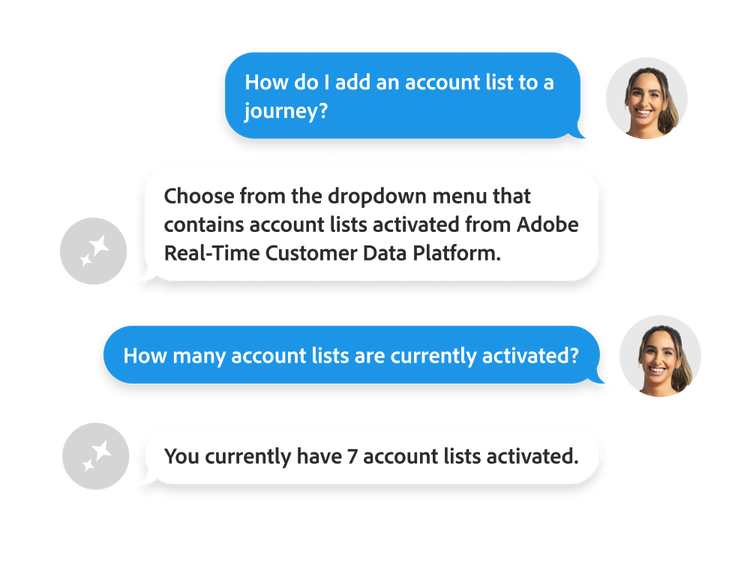 How do I add an account list to a journey?

Choose from the dropdown menu that contains account lists activated from Adobe Real-Time Customer Data Platform.

How many account lists are currently activated?

You currently have 7 account lists activated.